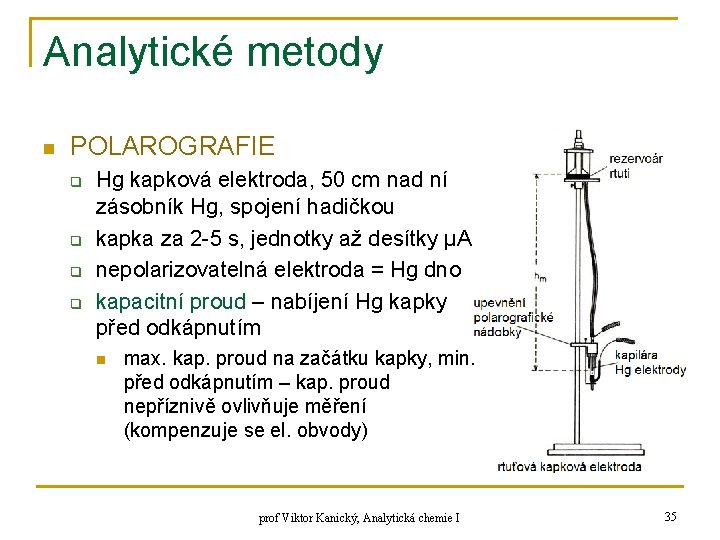 Analytické metody

POLAROGRAFIE

Hg kapková elektroda, 50 cm nad ní zásobník Hg, spojení hadičkou

kapka za 2-5 s, jednotky až desítky μA

nepolarizovatelná elektroda = Hg dno

kapacitní proud – nabíjení Hg kapky před odkápnutím

max. kap. proud na začátku kapky, min. před odkápnutím – kap. proud nepříznivě ovlivňuje měření (kompenzuje se el. obvody)

rezervoár rtuti

$h_m$

upevnění polarografické nádobky

kapilára Hg elektrody

rtuťová kapková elektroda

prof Viktor Kanický, Analytická chemie I

35